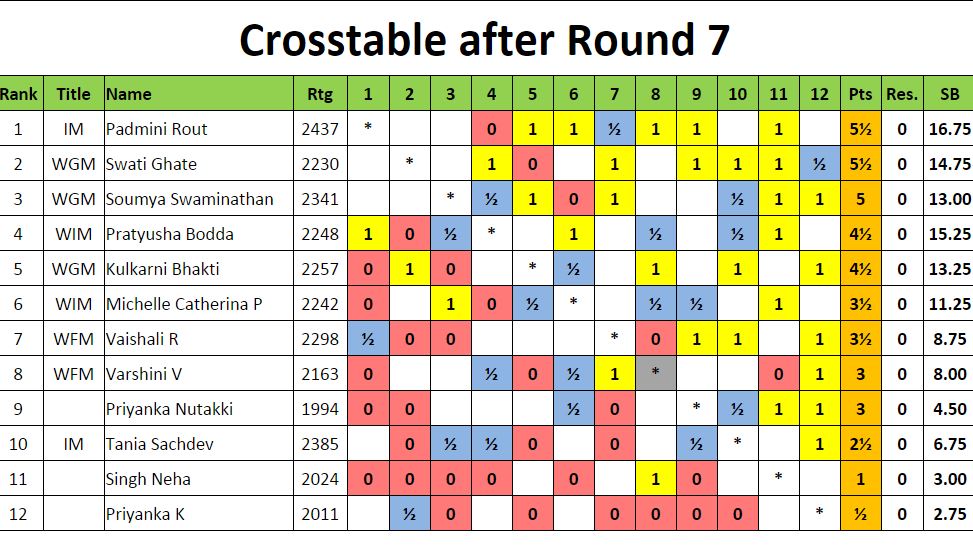 Crosstable after Round 7

| Rank | Title | Name | Rtg | 1 | 2 | 3 | 4 | 5 | 6 | 7 | 8 | 9 | 10 | 11 | 12 | Pts | Res. | SB |
|---|---|---|---|---|---|---|---|---|---|---|---|---|---|---|---|---|---|---|
| 1 | IM | Padmini Rout | 2437 | * | | | 0 | 1 | 1 | ½ | 1 | 1 | | 1 | | 5½ | 0 | 16.75 |
| 2 | WGM | Swati Ghate | 2230 | | * | | 1 | 0 | | 1 | | 1 | 1 | 1 | ½ | 5½ | 0 | 14.75 |
| 3 | WGM | Soumya Swaminathan | 2341 | | | * | ½ | 1 | 0 | 1 | | | ½ | 1 | 1 | 5 | 0 | 13.00 |
| 4 | WIM | Pratyusha Bodda | 2248 | 1 | 0 | ½ | * | | 1 | | ½ | | ½ | 1 | | 4½ | 0 | 15.25 |
| 5 | WGM | Kulkarni Bhakti | 2257 | 0 | 1 | 0 | | * | ½ | | 1 | | 1 | | 1 | 4½ | 0 | 13.25 |
| 6 | WIM | Michelle Catherina P | 2242 | 0 | | 1 | 0 | ½ | * | | ½ | ½ | | 1 | | 3½ | 0 | 11.25 |
| 7 | WFM | Vaishali R | 2298 | ½ | 0 | 0 | | | | * | 0 | 1 | 1 | | 1 | 3½ | 0 | 8.75 |
| 8 | WFM | Varshini V | 2163 | 0 | | | ½ | 0 | ½ | 1 | * | | | 0 | 1 | 3 | 0 | 8.00 |
| 9 | | Priyanka Nutakki | 1994 | 0 | 0 | | | | ½ | 0 | | * | ½ | 1 | 1 | 3 | 0 | 4.50 |
| 10 | IM | Tania Sachdev | 2385 | | 0 | ½ | ½ | 0 | | 0 | | ½ | * | | 1 | 2½ | 0 | 6.75 |
| 11 | | Singh Neha | 2024 | 0 | 0 | 0 | 0 | | 0 | | 1 | 0 | | * | | 1 | 0 | 3.00 |
| 12 | | Priyanka K | 2011 | | ½ | 0 | | 0 | | 0 | 0 | 0 | 0 | | * | ½ | 0 | 2.75 |